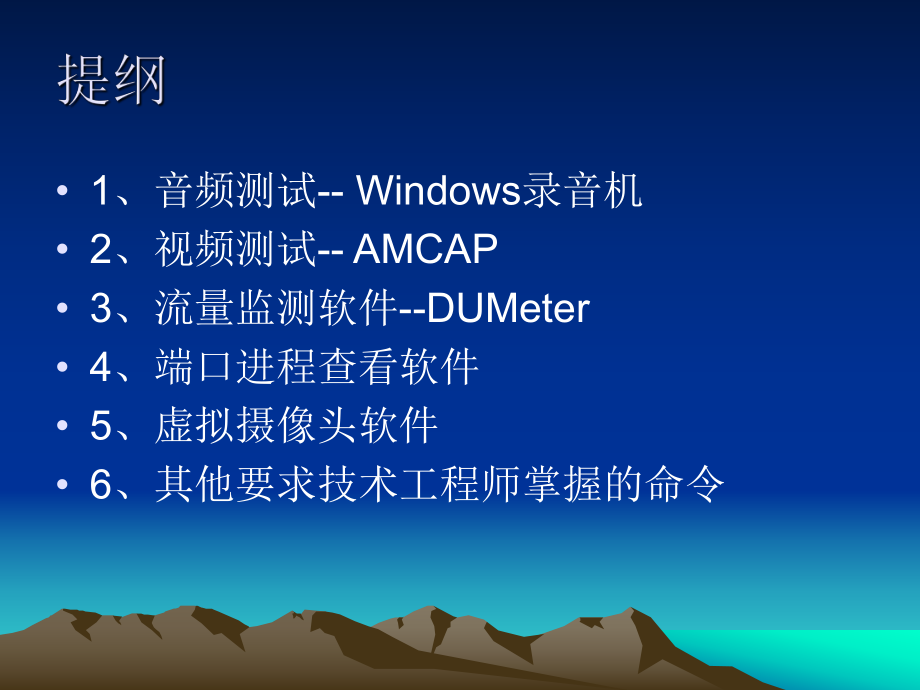 提纲

• 1、音频测试-- Windows录音机
• 2、视频测试-- AMCAP
• 3、流量监测软件--DUMeter
• 4、端口进程查看软件
• 5、虚拟摄像头软件
• 6、其他要求技术工程师掌握的命令